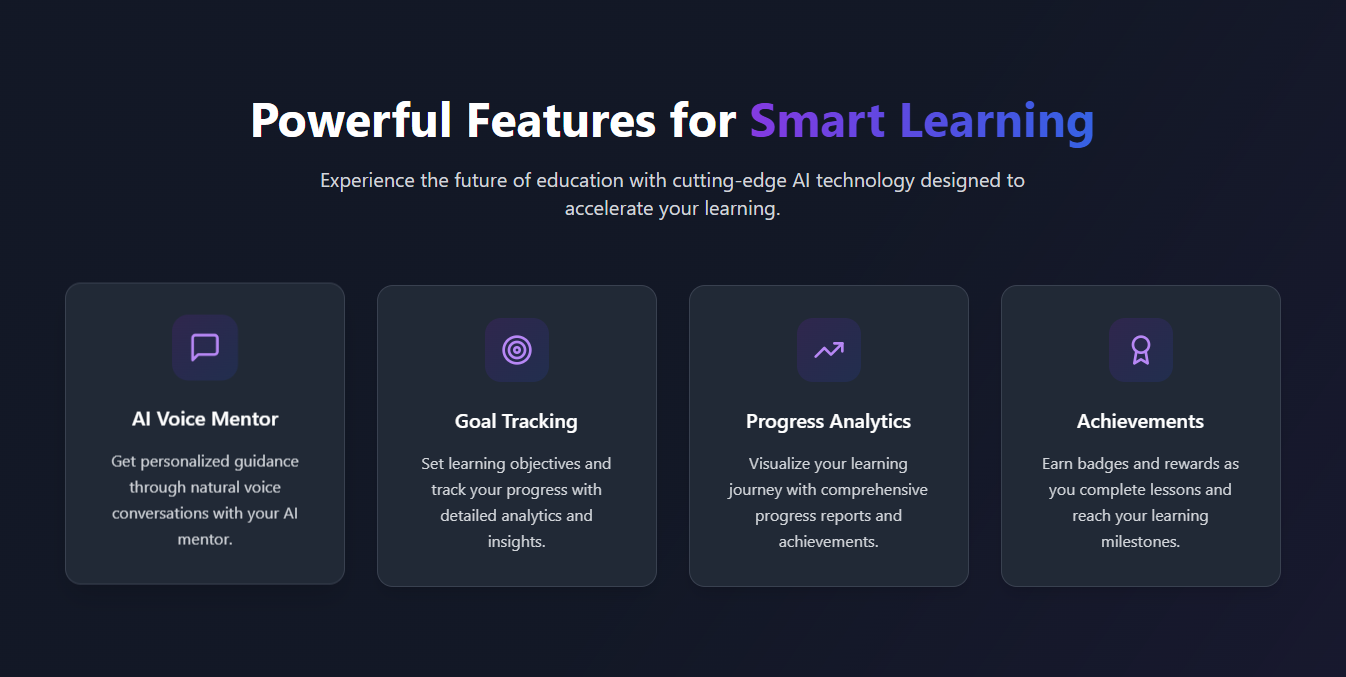 Powerful Features for Smart Learning

Experience the future of education with cutting-edge AI technology designed to accelerate your learning.

AI Voice Mentor

Get personalized guidance through natural voice conversations with your AI mentor.

Goal Tracking

Set learning objectives and track your progress with detailed analytics and insights.

Progress Analytics

Visualize your learning journey with comprehensive progress reports and achievements.

Achievements

Earn badges and rewards as you complete lessons and reach your learning milestones.